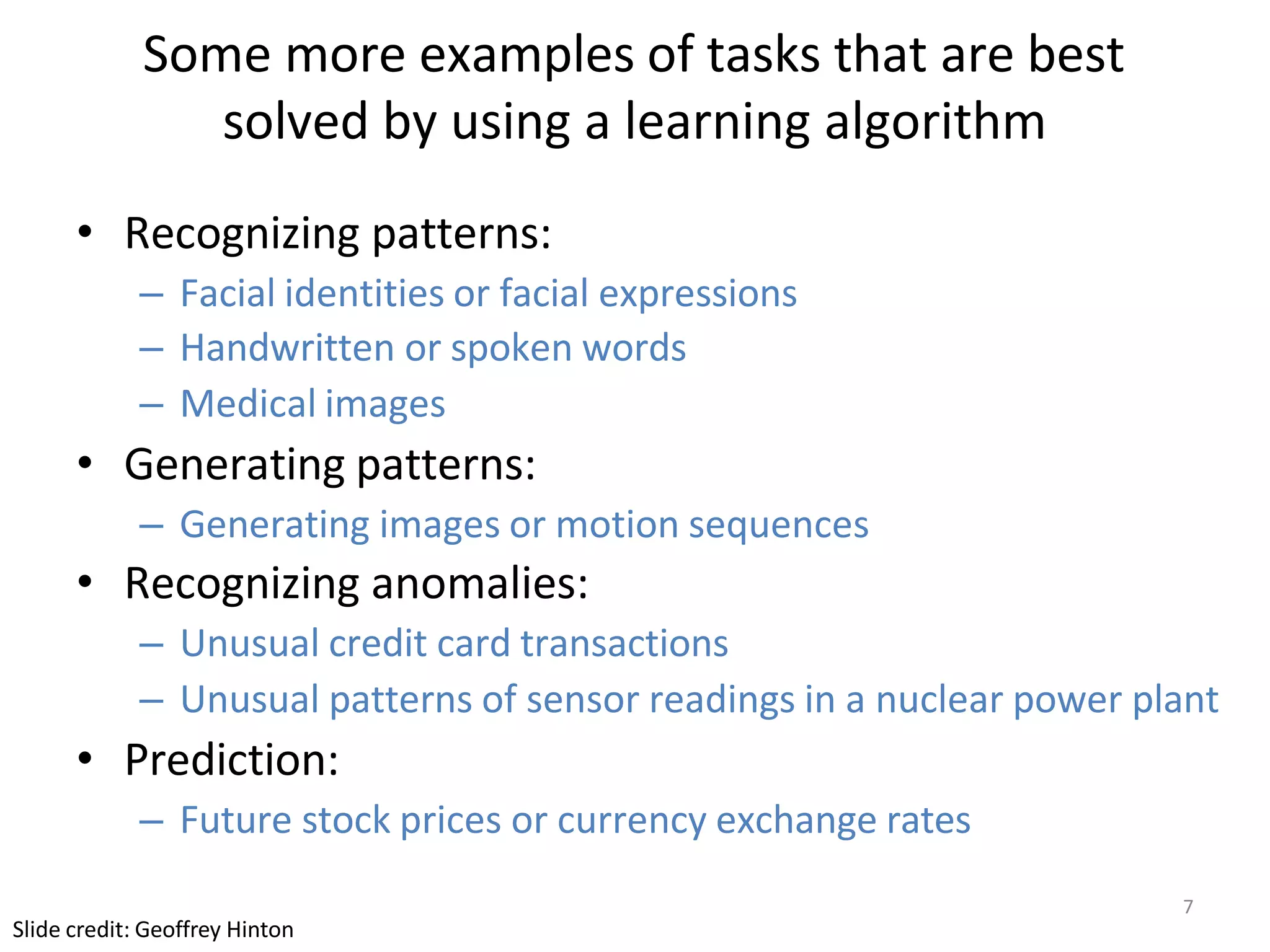 Some more examples of tasks that are best solved by using a learning algorithm

• Recognizing patterns:
– Facial identities or facial expressions
– Handwritten or spoken words
– Medical images
• Generating patterns:
– Generating images or motion sequences
• Recognizing anomalies:
– Unusual credit card transactions
– Unusual patterns of sensor readings in a nuclear power plant
• Prediction:
– Future stock prices or currency exchange rates

7

Slide credit: Geoffrey Hinton